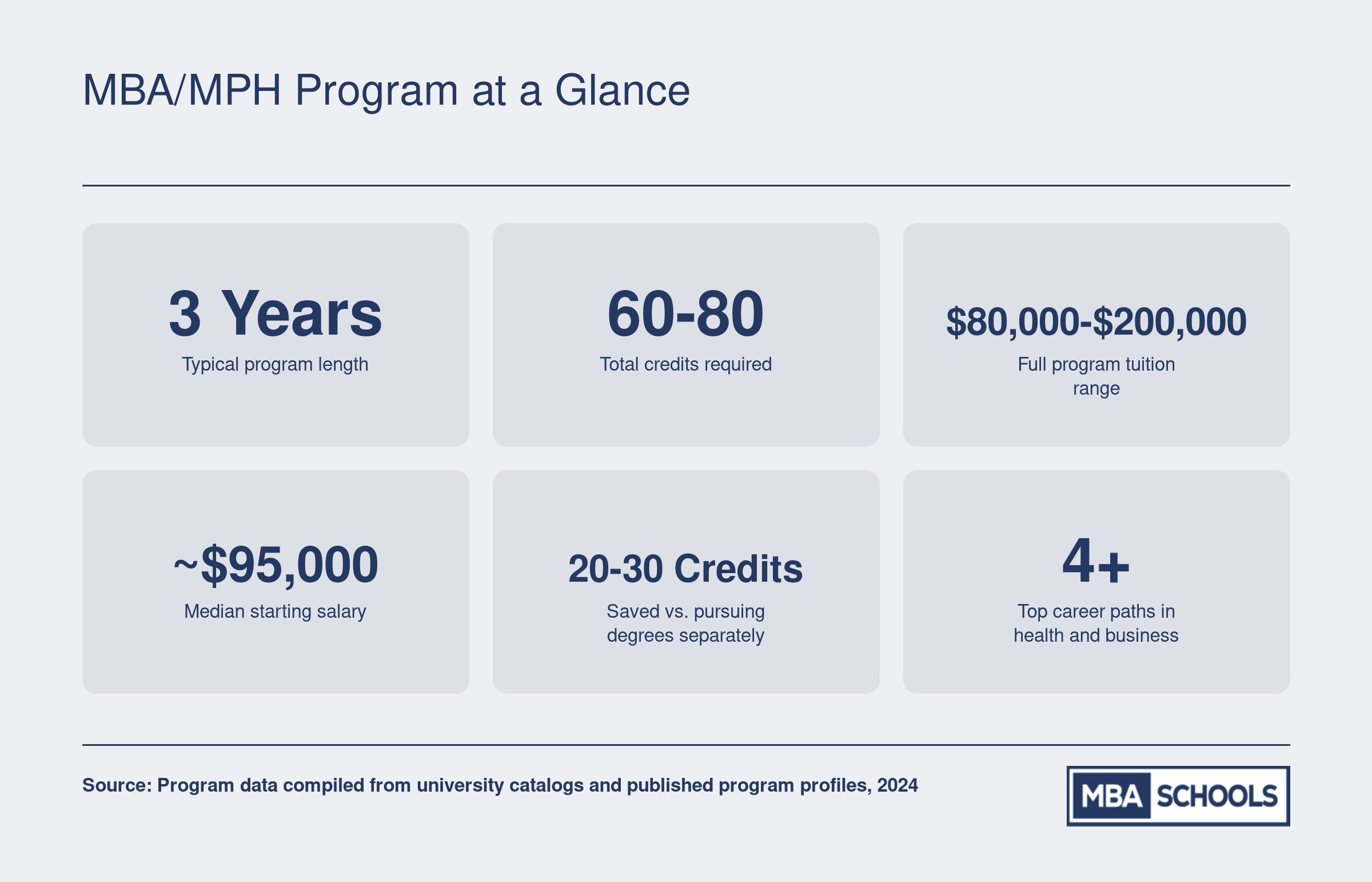 MBA/MPH Program at a Glance

3 Years
Typical program length

60-80
Total credits required

\$80,000-\$200,000
Full program tuition range

~\$95,000
Median starting salary

20-30 Credits
Saved vs. pursuing degrees separately

4+
Top career paths in health and business

Source: Program data compiled from university catalogs and published program profiles, 2024

MBA SCHOOLS